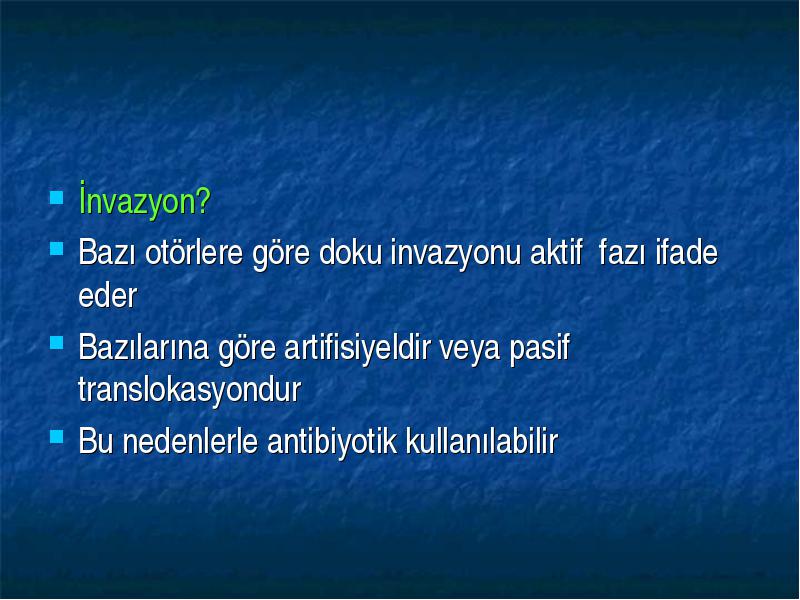 İnvazyon?

Bazı otörlere göre doku invazyonu aktif fazı ifade eder

Bazılarına göre artifisiyeldir veya pasif translokasyondur

Bu nedenlerle antibiyotik kullanılabilir